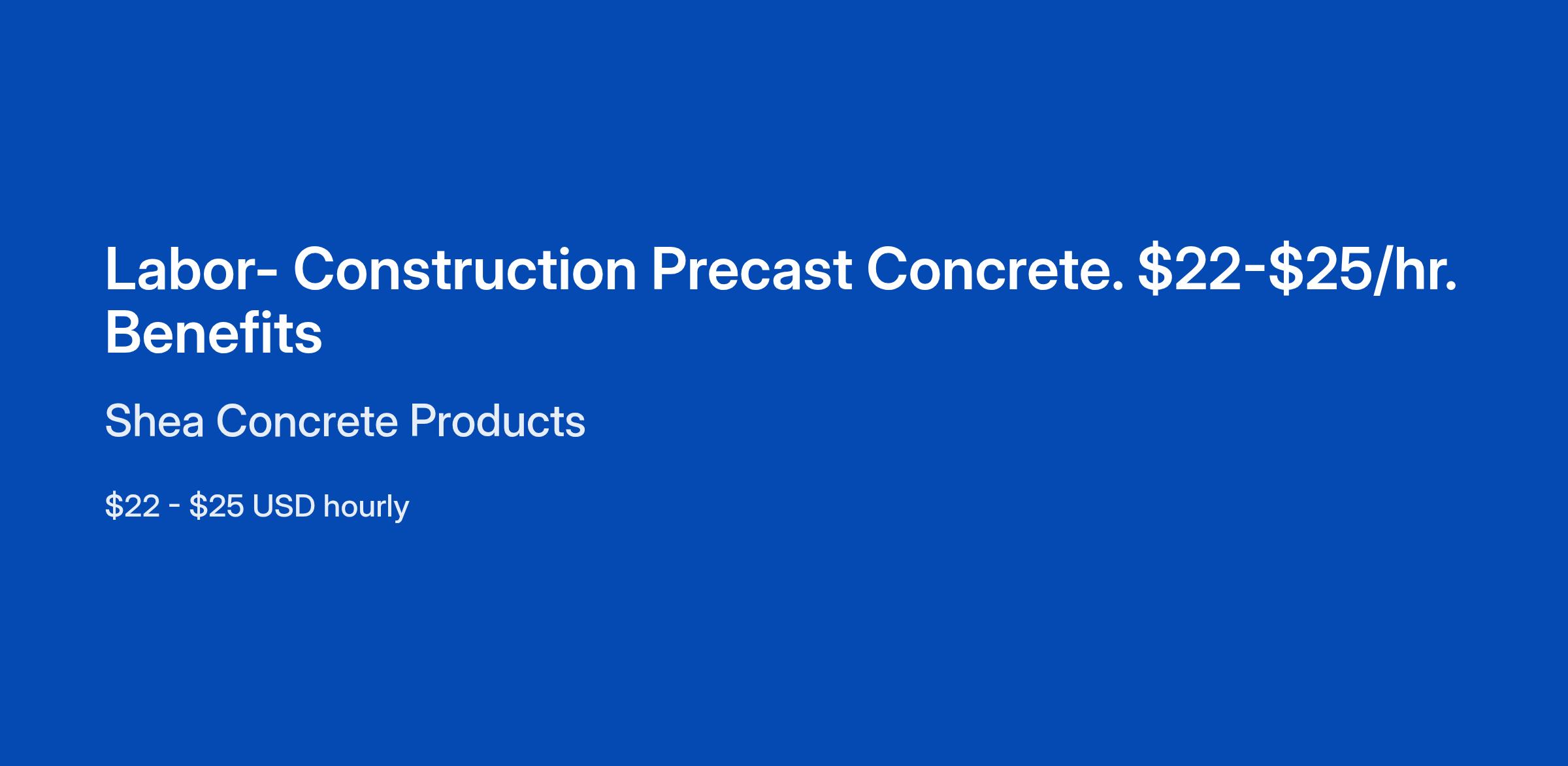 Labor- Construction Precast Concrete. \$22-\$25/hr. Benefits

Shea Concrete Products

\$22 - \$25 USD hourly